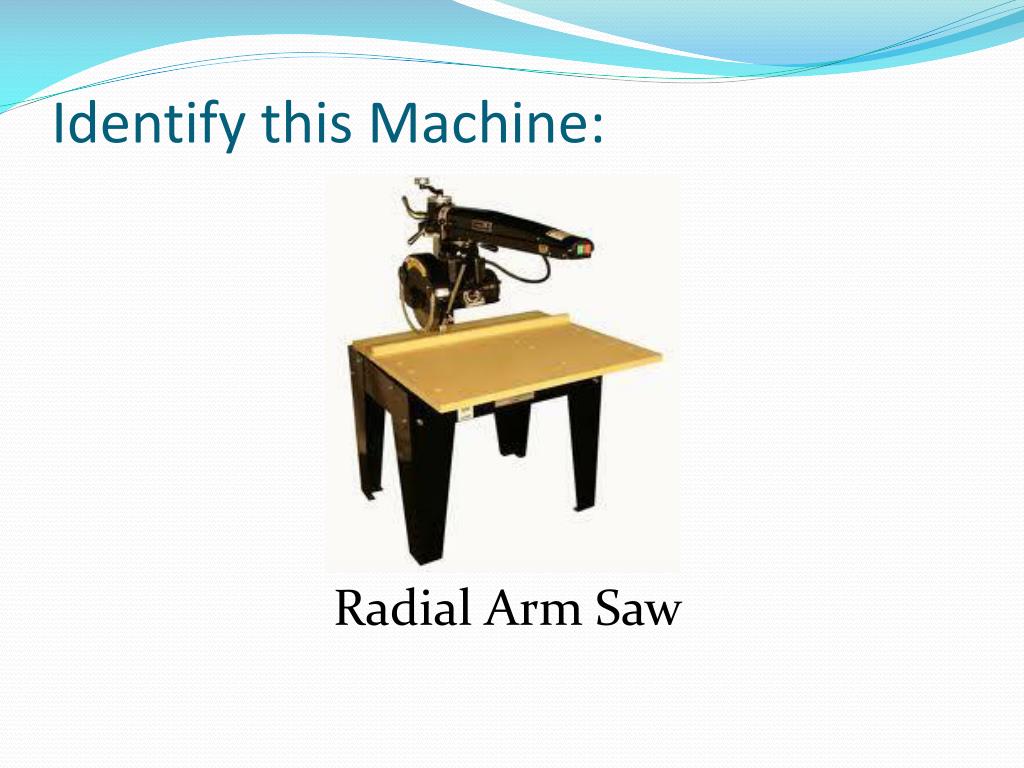 Identify this Machine:

Radial Arm Saw